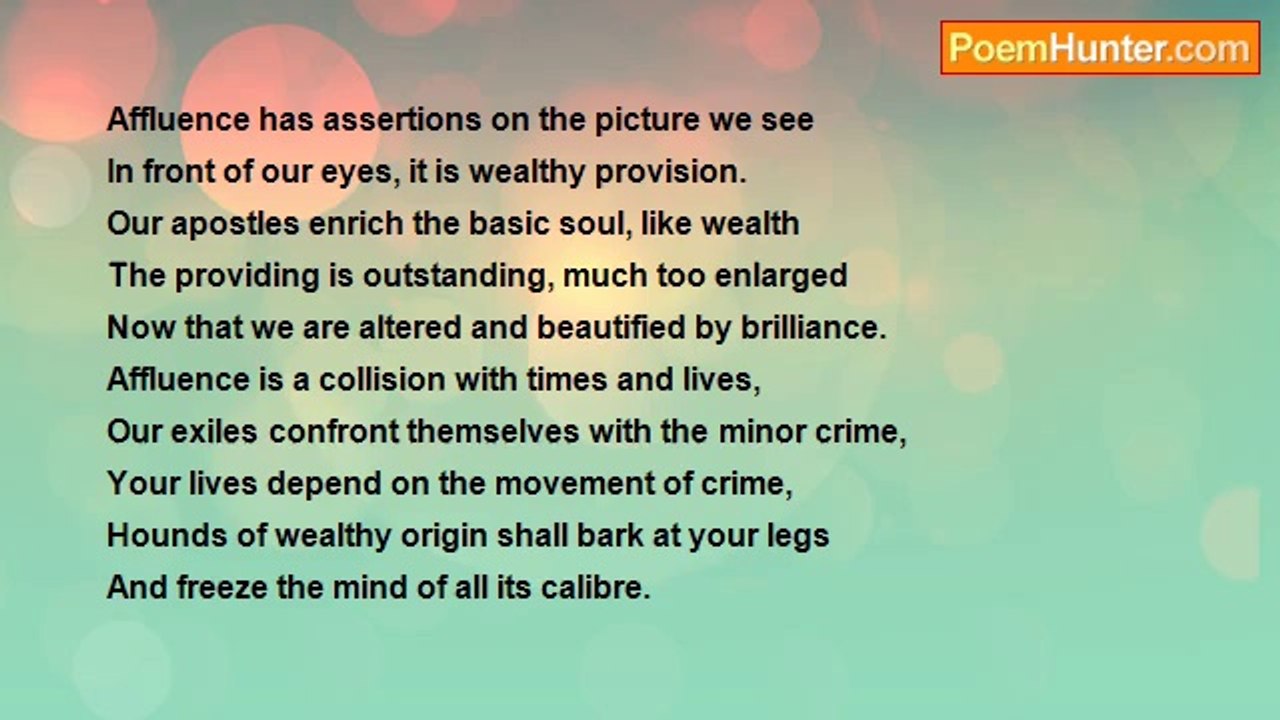 PoemHunter.com

Affluence has assertions on the picture we see
In front of our eyes, it is wealthy provision.
Our apostles enrich the basic soul, like wealth
The providing is outstanding, much too enlarged
Now that we are altered and beautified by brilliance.
Affluence is a collision with times and lives,
Our exiles confront themselves with the minor crime,
Your lives depend on the movement of crime,
Hounds of wealthy origin shall bark at your legs
And freeze the mind of all its calibre.